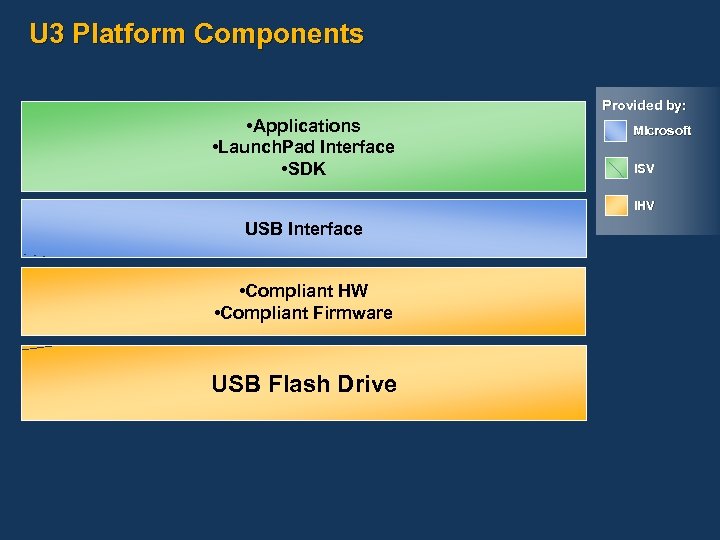 U3 Platform Components

•Applications
•LaunchPad Interface
•SDK

USB Interface

•Compliant HW
•Compliant Firmware

USB Flash Drive

Provided by:
Microsoft
ISV
IHV